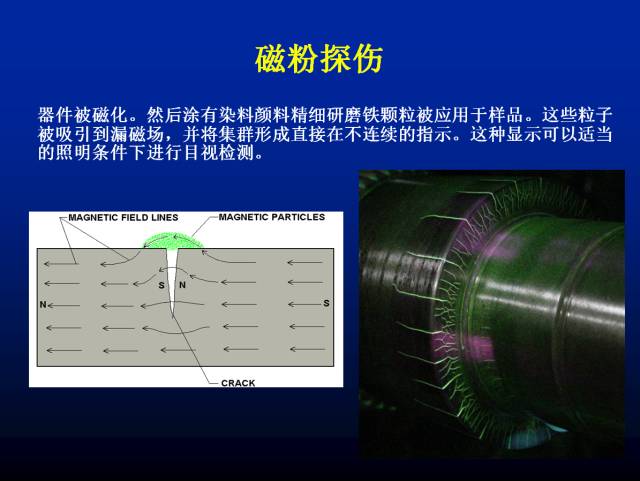 磁粉探伤

器件被磁化。然后涂有染料颜料精细研磨铁颗粒被应用于样品。这些粒子被吸引到漏磁场，并将集群形成直接在不连续的指示。这种显示可以适当的照明条件下进行目视检测。

MAGNETIC FIELD LINES
MAGNETIC PARTICLES
S
N
N
S
CRACK